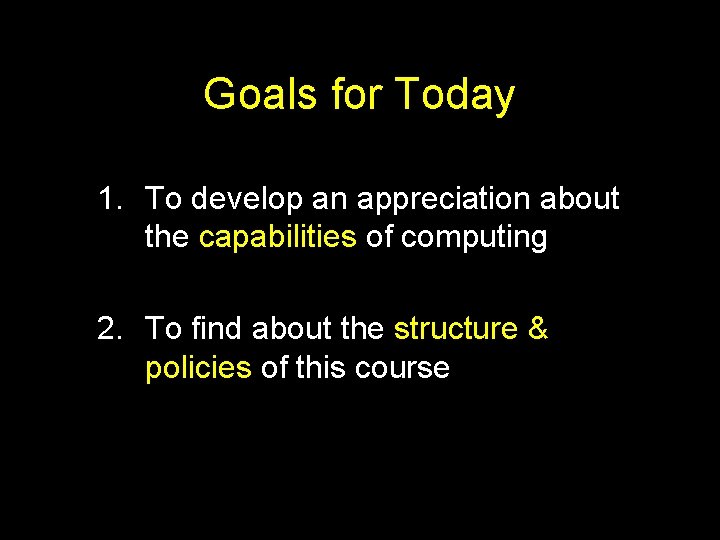 Goals for Today

1. To develop an appreciation about the capabilities of computing

2. To find about the structure & policies of this course